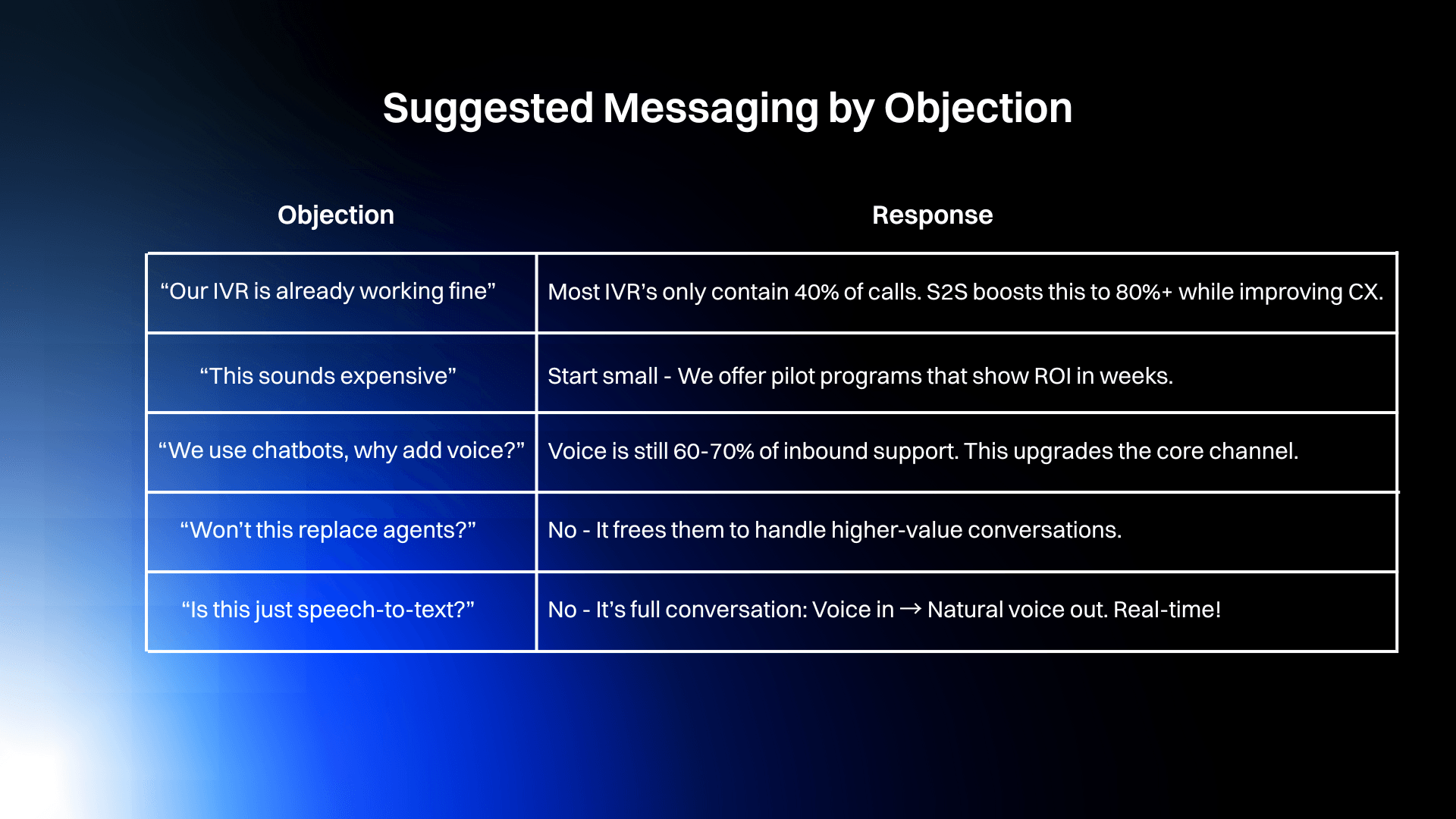 Suggested Messaging by Objection

| Objection | Response |
|---|---|
| “Our IVR is already working fine” | Most IVR’s only contain 40% of calls. S2S boosts this to 80%+ while improving CX. |
| “This sounds expensive” | Start small - We offer pilot programs that show ROI in weeks. |
| “We use chatbots, why add voice?” | Voice is still 60-70% of inbound support. This upgrades the core channel. |
| “Won’t this replace agents?” | No - It frees them to handle higher-value conversations. |
| “Is this just speech-to-text?” | No - It’s full conversation: Voice in → Natural voice out. Real-time! |